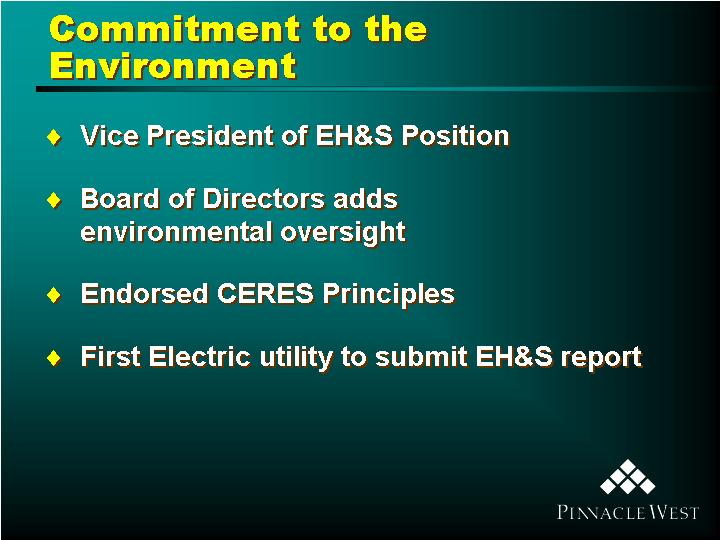 Commitment to the Environment

♦ Vice President of EH&S Position

♦ Board of Directors adds environmental oversight

♦ Endorsed CERES Principles

♦ First Electric utility to submit EH&S report

PINNACLE WEST